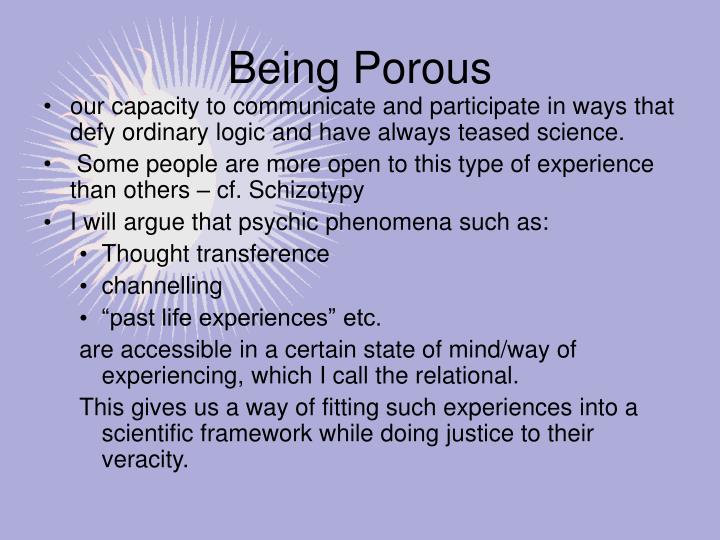 Being Porous

• our capacity to communicate and participate in ways that defy ordinary logic and have always teased science.
• Some people are more open to this type of experience than others – cf. Schizotypy
• I will argue that psychic phenomena such as:
  • Thought transference
  • channelling
  • “past life experiences” etc.

are accessible in a certain state of mind/way of experiencing, which I call the relational.

This gives us a way of fitting such experiences into a scientific framework while doing justice to their veracity.